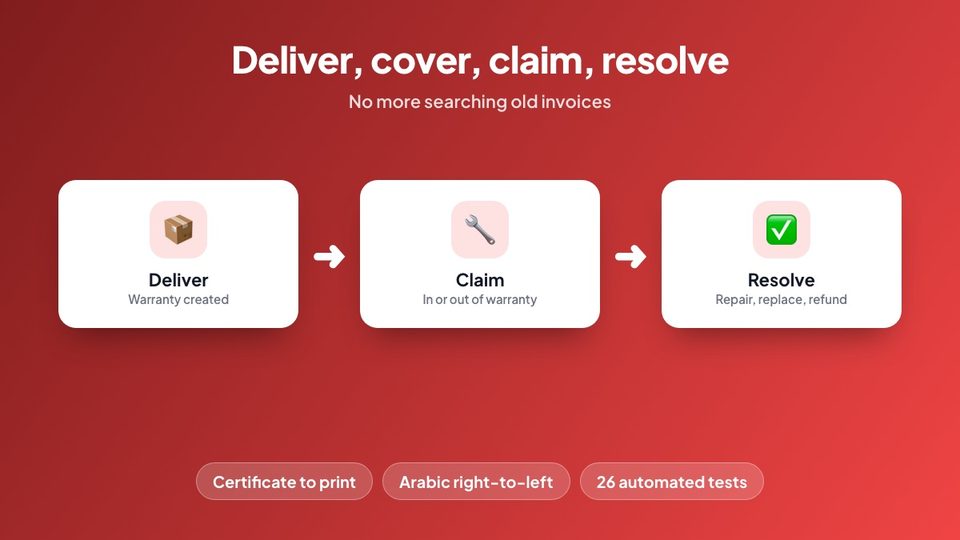 Deliver, cover, claim, resolve

No more searching old invoices

Deliver
Warranty created

➜

Claim
In or out of warranty

➜

Resolve
Repair, replace, refund

Certificate to print

Arabic right-to-left

26 automated tests